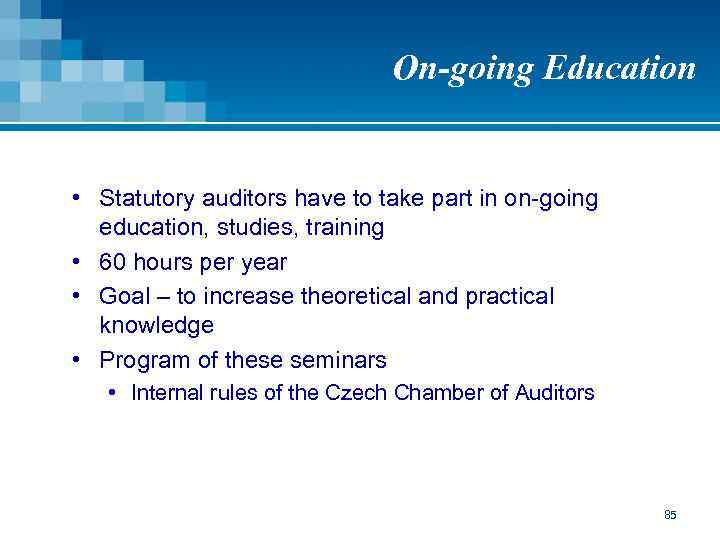 On-going Education

• Statutory auditors have to take part in on-going education, studies, training
• 60 hours per year
• Goal – to increase theoretical and practical knowledge
• Program of these seminars
  • Internal rules of the Czech Chamber of Auditors

85